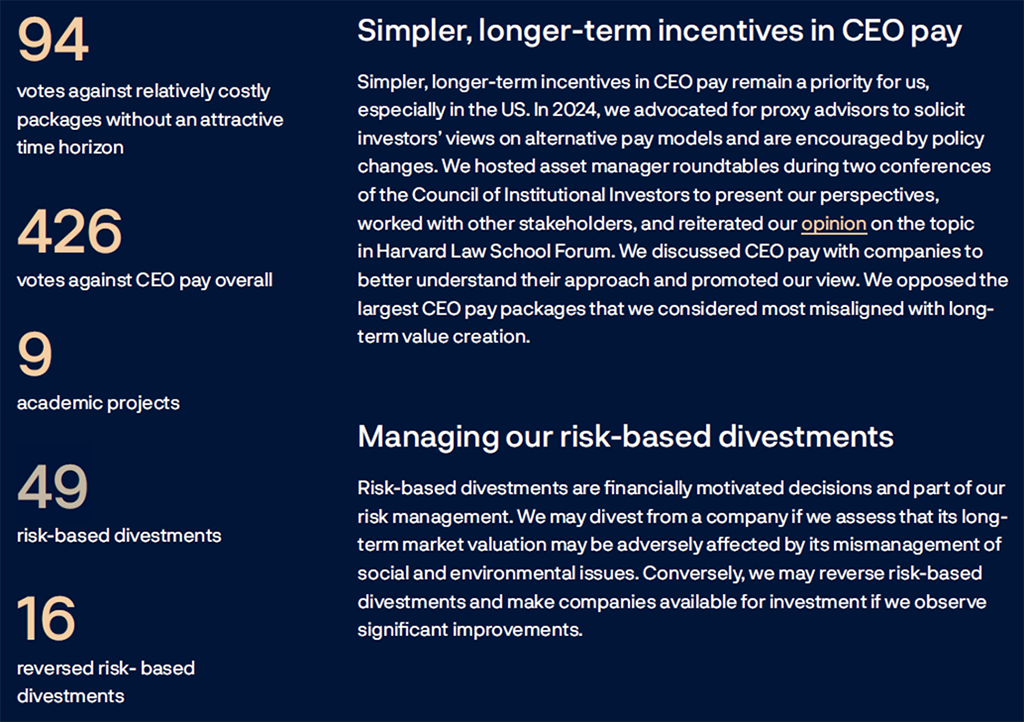 94
votes against relatively costly packages without an attractive time horizon

426
votes against CEO pay overall

9
academic projects

49
risk-based divestments

16
reversed risk- based divestments

Simpler, longer-term incentives in CEO pay

Simpler, longer-term incentives in CEO pay remain a priority for us, especially in the US. In 2024, we advocated for proxy advisors to solicit investors' views on alternative pay models and are encouraged by policy changes. We hosted asset manager roundtables during two conferences of the Council of Institutional Investors to present our perspectives, worked with other stakeholders, and reiterated our opinion on the topic in Harvard Law School Forum. We discussed CEO pay with companies to better understand their approach and promoted our view. We opposed the largest CEO pay packages that we considered most misaligned with long-term value creation.

Managing our risk-based divestments

Risk-based divestments are financially motivated decisions and part of our risk management. We may divest from a company if we assess that its long-term market valuation may be adversely affected by its mismanagement of social and environmental issues. Conversely, we may reverse risk-based divestments and make companies available for investment if we observe significant improvements.